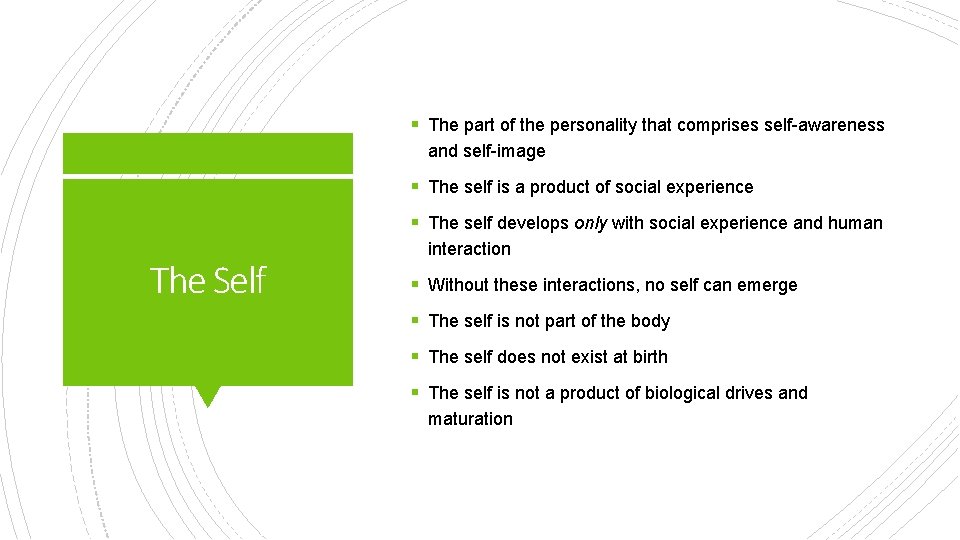 The Self

▪ The part of the personality that comprises self-awareness and self-image

▪ The self is a product of social experience

▪ The self develops only with social experience and human interaction

▪ Without these interactions, no self can emerge

▪ The self is not part of the body

▪ The self does not exist at birth

▪ The self is not a product of biological drives and maturation